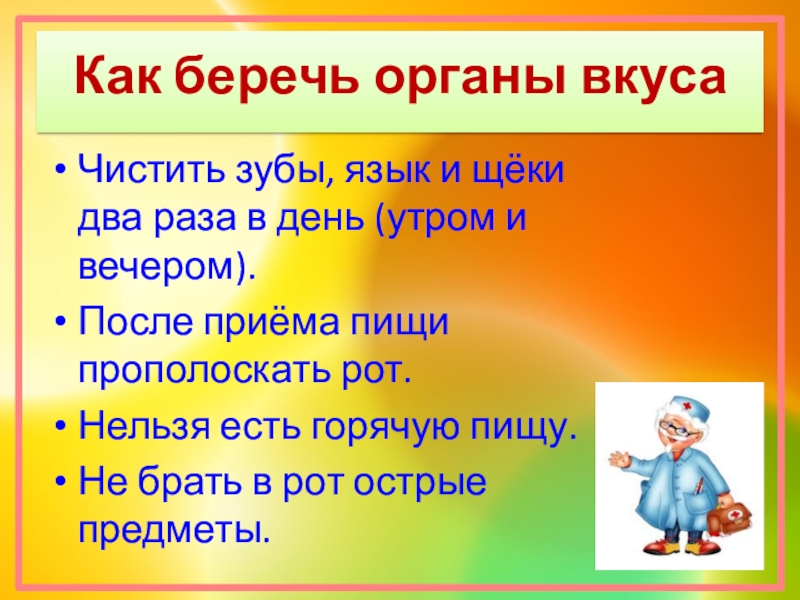 Как беречь органы вкуса

• Чистить зубы, язык и щёки два раза в день (утром и вечером).
• После приёма пищи прополоскать рот.
• Нельзя есть горячую пищу.
• Не брать в рот острые предметы.